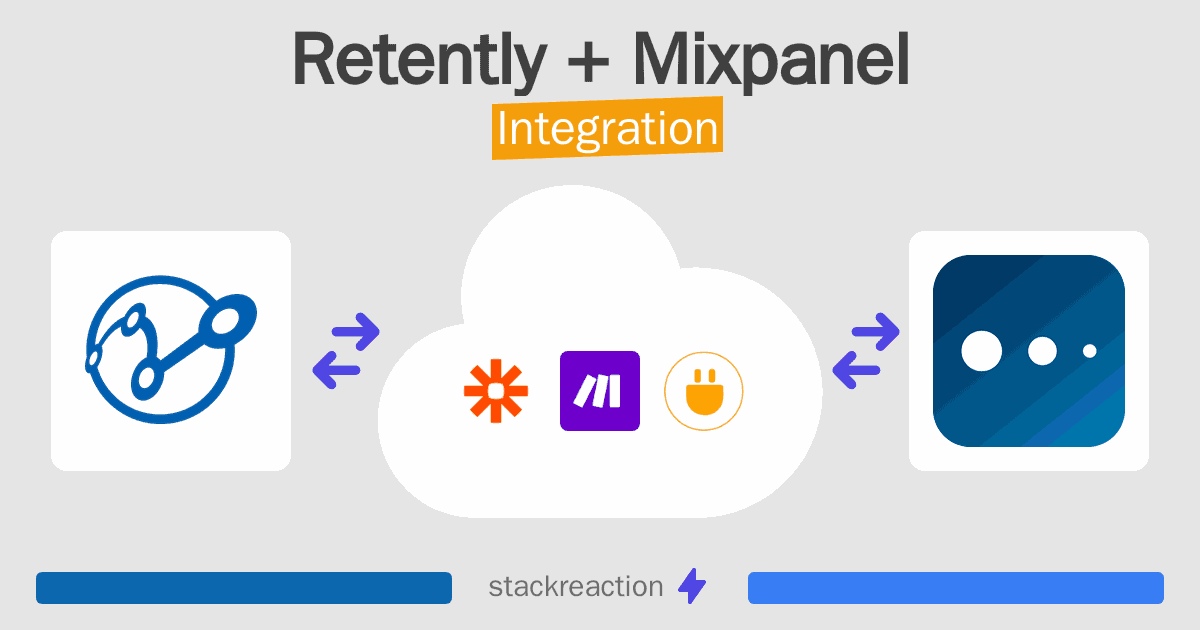 Retently + Mixpanel
Integration

stackreaction